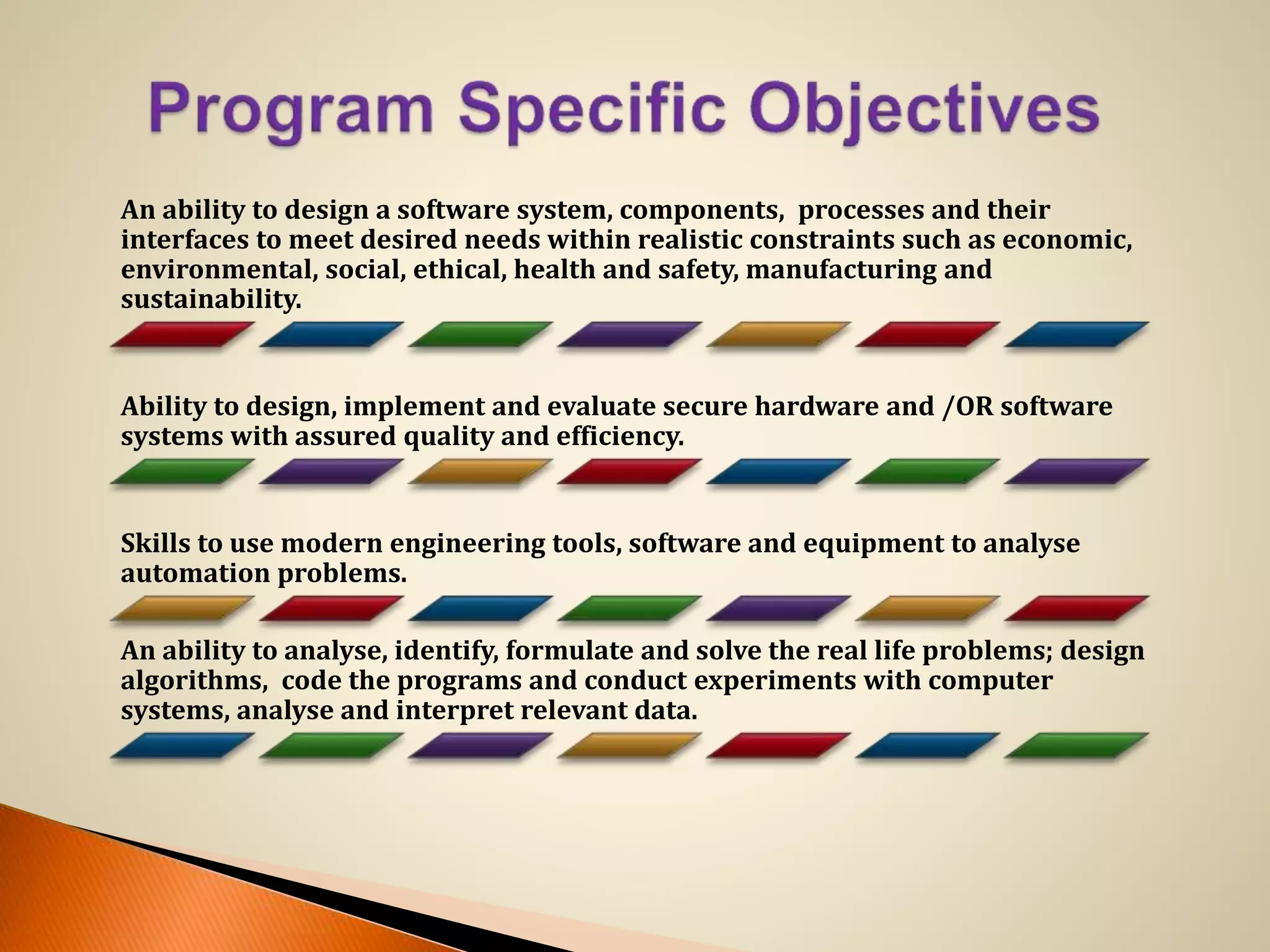 Program Specific Objectives

An ability to design a software system, components, processes and their interfaces to meet desired needs within realistic constraints such as economic, environmental, social, ethical, health and safety, manufacturing and sustainability.

Ability to design, implement and evaluate secure hardware and /OR software systems with assured quality and efficiency.

Skills to use modern engineering tools, software and equipment to analyse automation problems.

An ability to analyse, identify, formulate and solve the real life problems; design algorithms, code the programs and conduct experiments with computer systems, analyse and interpret relevant data.